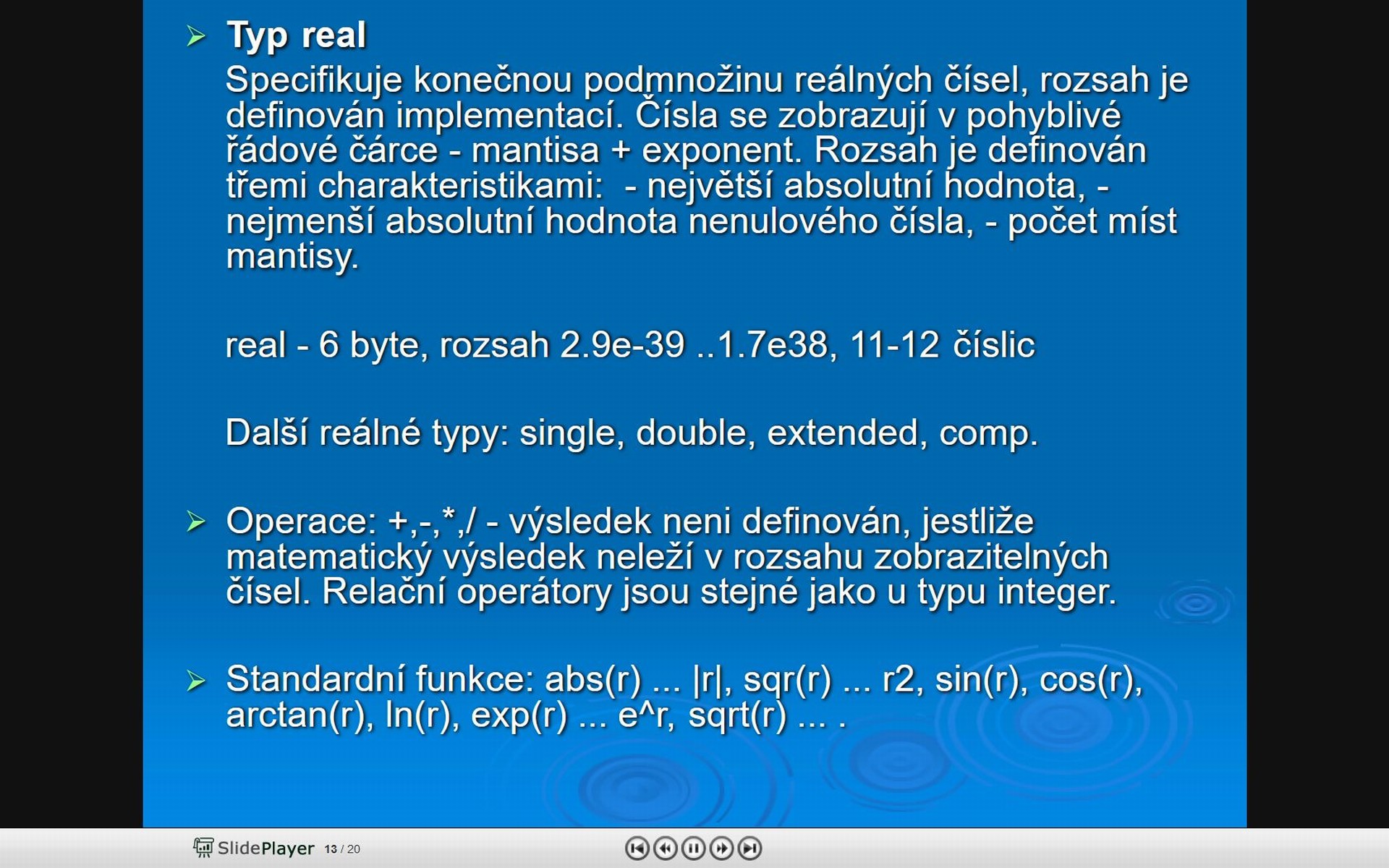 Typ real

Specifikuje konečnou podmnožinu reálných čísel, rozsah je definován implementací. Čísla se zobrazují v pohyblivé řádové čárce - mantisa + exponent. Rozsah je definován třemi charakteristikami: - největší absolutní hodnota, - nejmenší absolutní hodnota nenulového čísla, - počet míst mantisy.

real - 6 byte, rozsah 2.9e-39 ..1.7e38, 11-12 číslic

Další reálné typy: single, double, extended, comp.

Operace: +,-,*,/ - výsledek neni definován, jestliže matematický výsledek neleží v rozsahu zobrazitelných čísel. Relační operátory jsou stejné jako u typu integer.

Standardní funkce: abs(r) ... |r|, sqr(r) ... r2, sin(r), cos(r), arctan(r), ln(r), exp(r) ... e^r, sqrt(r) ... .

SlidePlayer 13 / 20